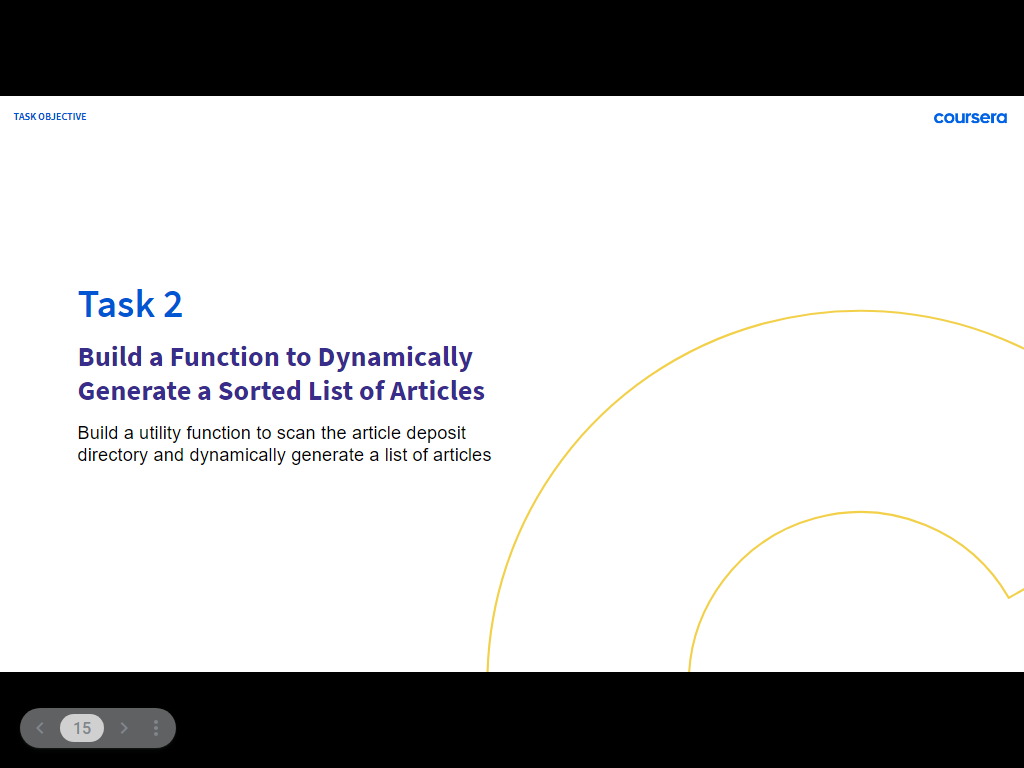 TASK OBJECTIVE

coursera

Task 2

Build a Function to Dynamically Generate a Sorted List of Articles

Build a utility function to scan the article deposit directory and dynamically generate a list of articles

15